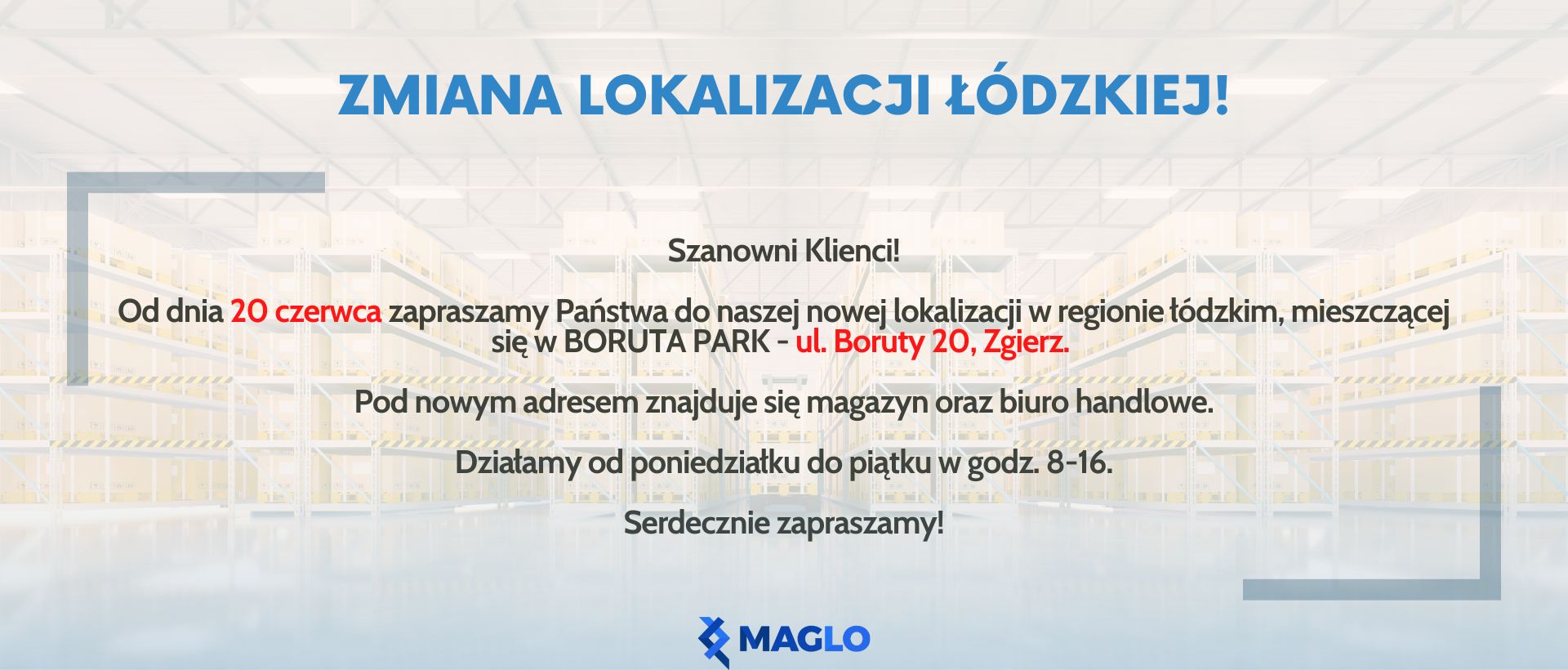 ZMIANA LOKALIZACJI ŁÓDZKIEJ!

Szanowni Klienci!

Od dnia 20 czerwca zapraszamy Państwa do naszej nowej lokalizacji w regionie łódzkim, mieszczącej się w BORUTA PARK - ul. Boruty 20, Zgierz.

Pod nowym adresem znajduje się magazyn oraz biuro handlowe.

Działamy od poniedziałku do piątku w godz. 8-16.

Serdecznie zapraszamy!

MAGLO